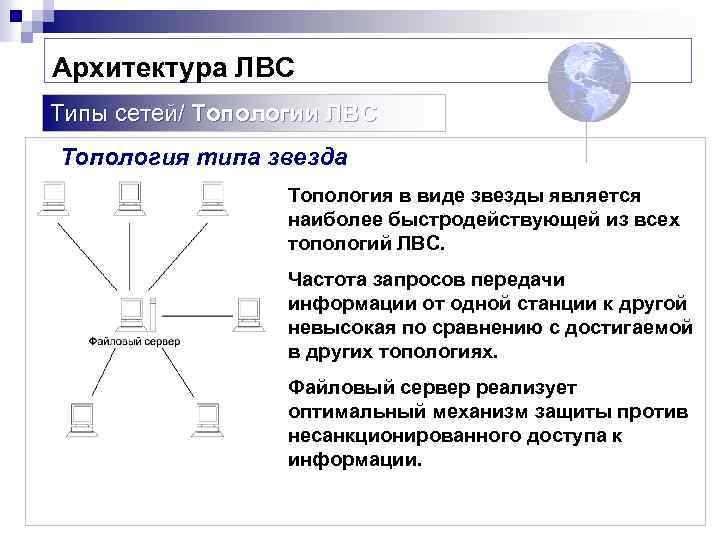 Архитектура ЛВС

Типы сетей/ Топологии ЛВС

Топология типа звезда

Файловый сервер

Топология в виде звезды является наиболее быстродействующей из всех топологий ЛВС.

Частота запросов передачи информации от одной станции к другой невысокая по сравнению с достигаемой в других топологиях.

Файловый сервер реализует оптимальный механизм защиты против несанкционированного доступа к информации.